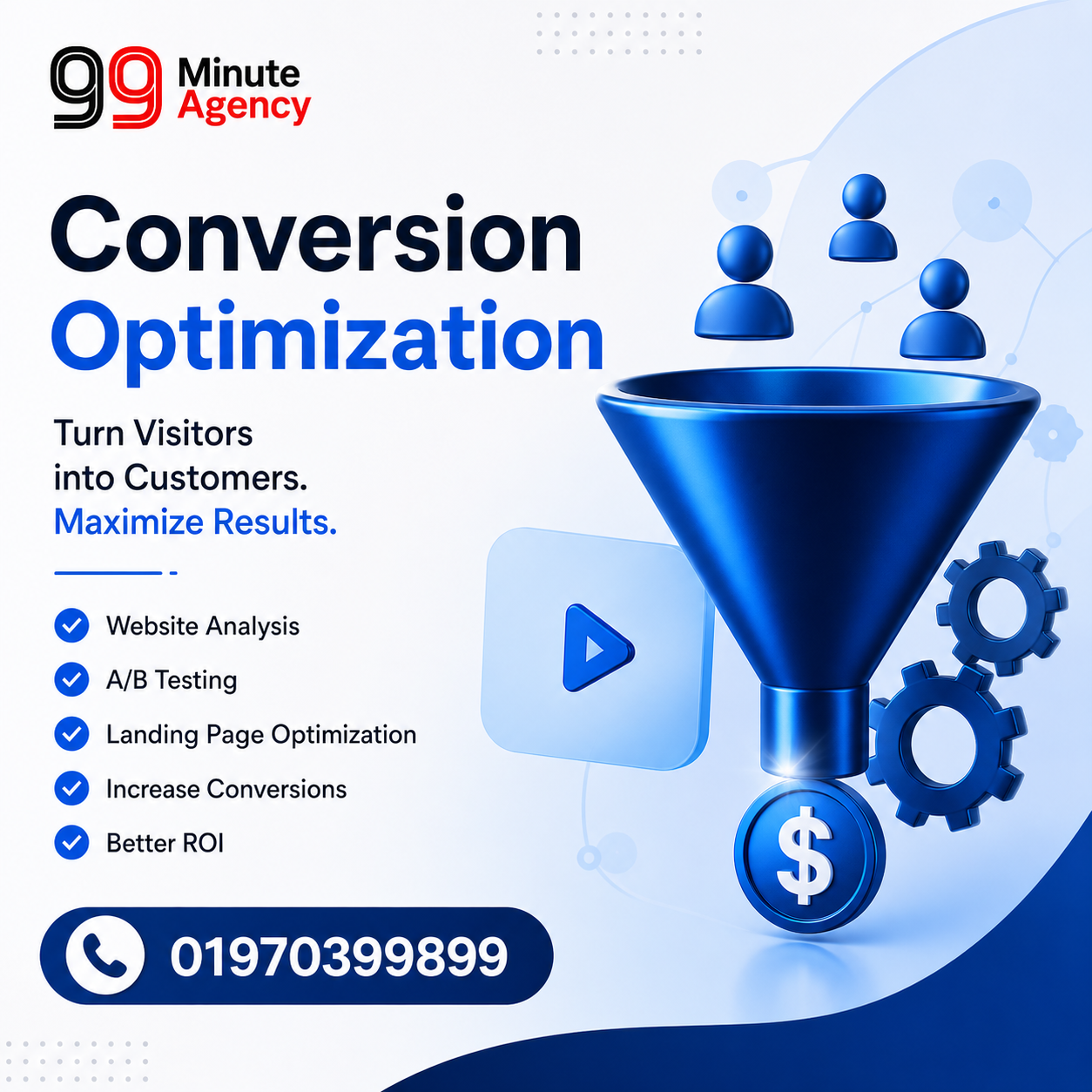 99 Minute Agency

Conversion Optimization

Turn Visitors into Customers. Maximize Results.

Website Analysis
A/B Testing
Landing Page Optimization
Increase Conversions
Better ROI

$

01970399899